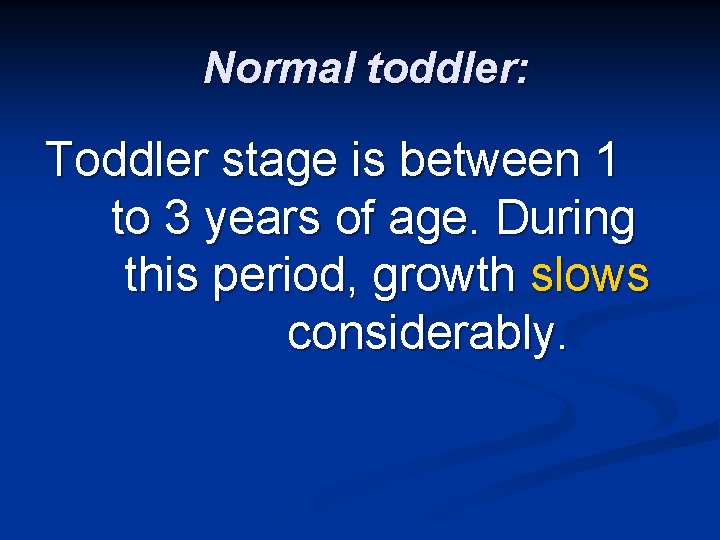 Normal toddler:

Toddler stage is between 1 to 3 years of age. During this period, growth slows considerably.